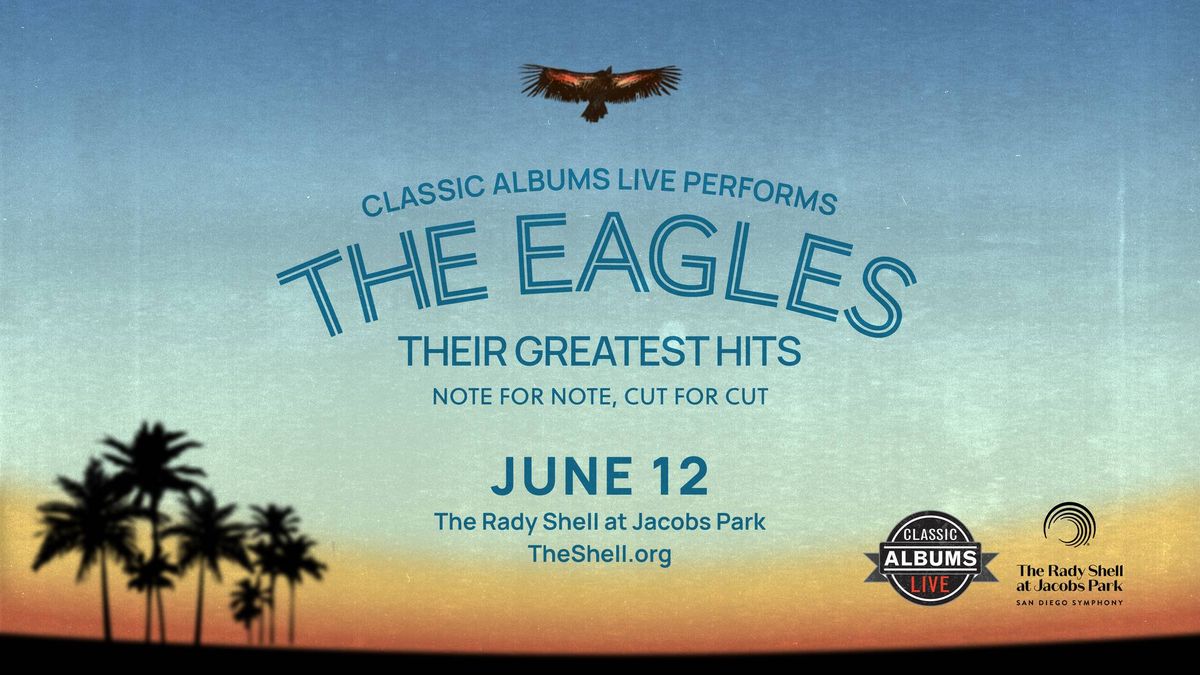 CLASSIC ALBUMS LIVE PERFORMS

THE EAGLES

THEIR GREATEST HITS

NOTE FOR NOTE, CUT FOR CUT

JUNE 12

The Rady Shell at Jacobs Park

TheShell.org

CLASSIC ALBUMS LIVE

The Rady Shell at Jacobs Park

SAN DIEGO SYMPHONY